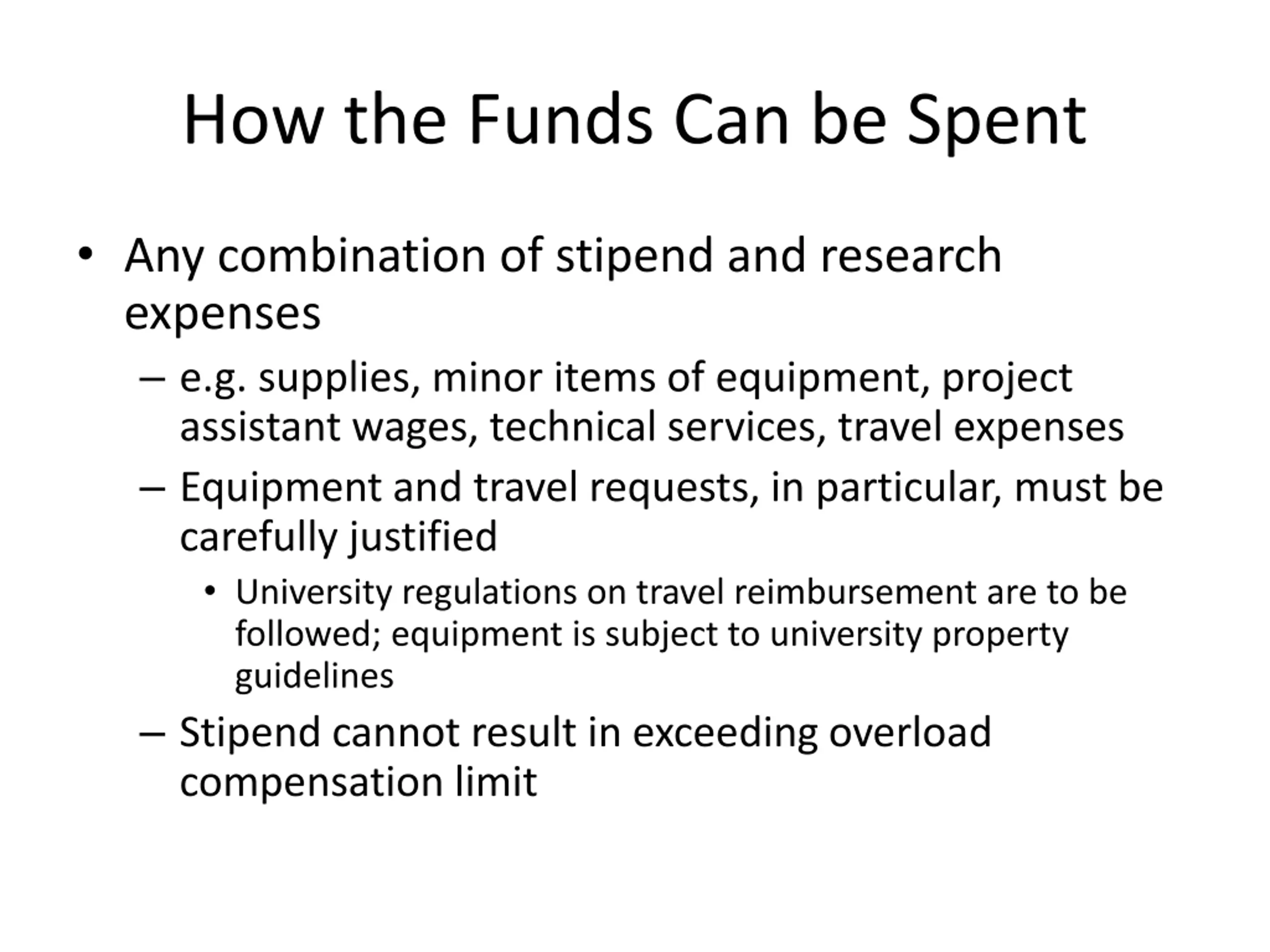 How the Funds Can be Spent

• Any combination of stipend and research expenses

– e.g. supplies, minor items of equipment, project assistant wages, technical services, travel expenses

– Equipment and travel requests, in particular, must be carefully justified

• University regulations on travel reimbursement are to be followed; equipment is subject to university property guidelines

– Stipend cannot result in exceeding overload compensation limit